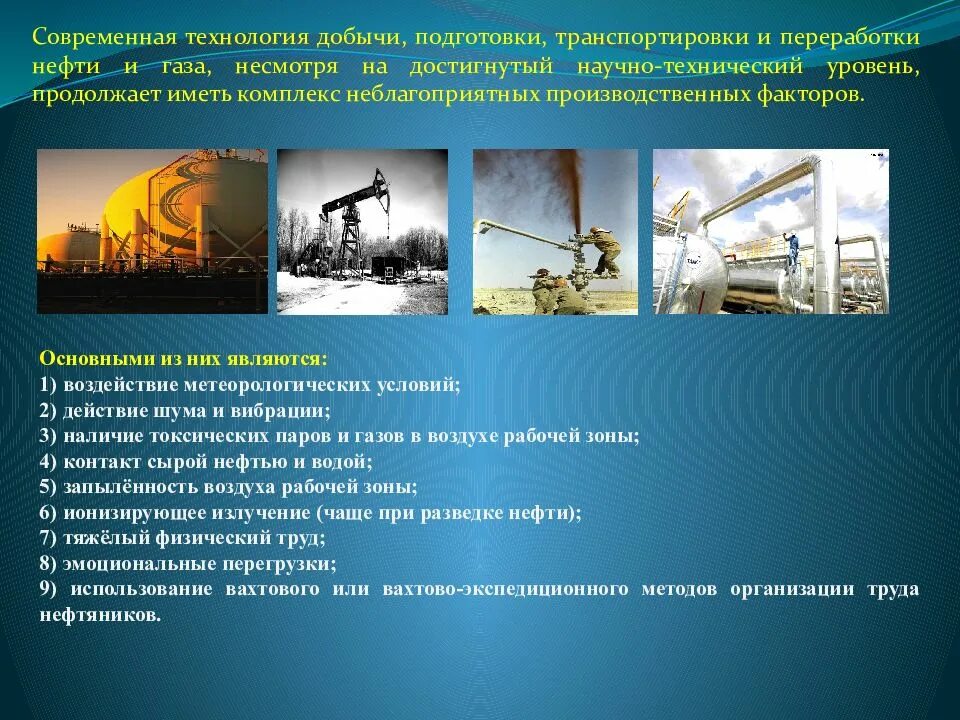 Современная технология добычи, подготовки, транспортировки и переработки нефти и газа, несмотря на достигнутый научно-технический уровень, продолжает иметь комплекс неблагоприятных производственных факторов.

Основными из них являются:
1) воздействие метеорологических условий;
2) действие шума и вибрации;
3) наличие токсических паров и газов в воздухе рабочей зоны;
4) контакт сырой нефтью и водой;
5) запылённость воздуха рабочей зоны;
6) ионизирующее излучение (чаще при разведке нефти);
7) тяжёлый физический труд;
8) эмоциональные перегрузки;
9) использование вахтового или вахтово-экспедиционного методов организации труда нефтяников.